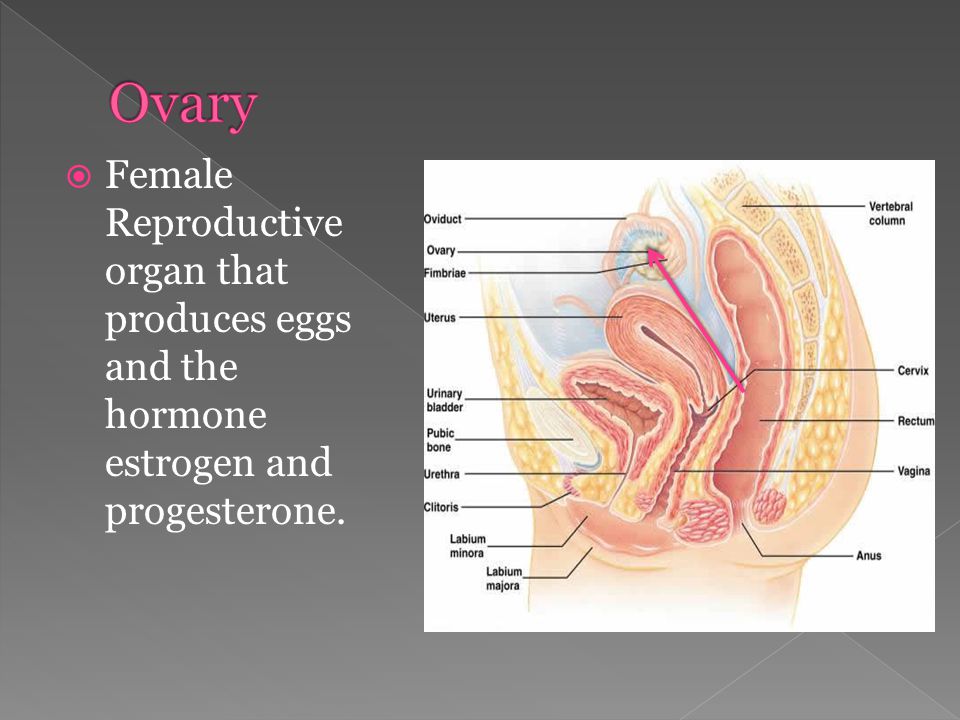 Ovary

Female Reproductive organ that produces eggs and the hormone estrogen and progesterone.

Oviduct
Ovary
Fimbriae
Uterus
Urinary bladder
Pubic bone
Urethra
Clitoris
Labium minora
Labium majora
Vertebral column
Cervix
Rectum
Vagina
Anus